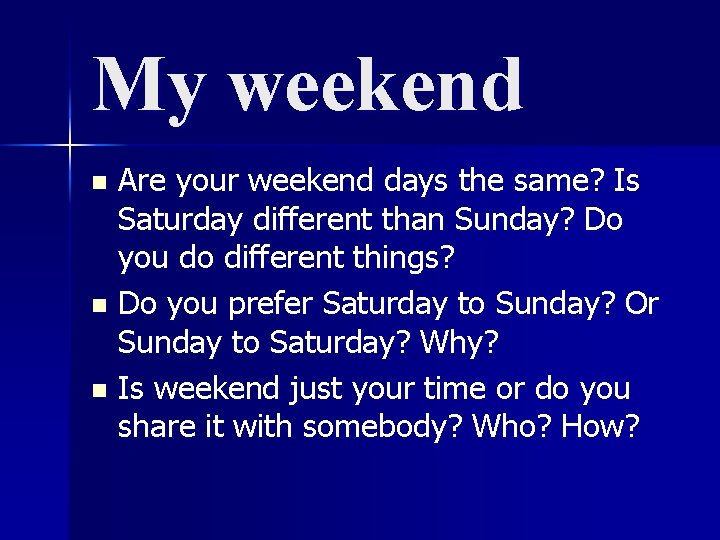 My weekend

- Are your weekend days the same? Is Saturday different than Sunday? Do you do different things?
- Do you prefer Saturday to Sunday? Or Sunday to Saturday? Why?
- Is weekend just your time or do you share it with somebody? Who? How?